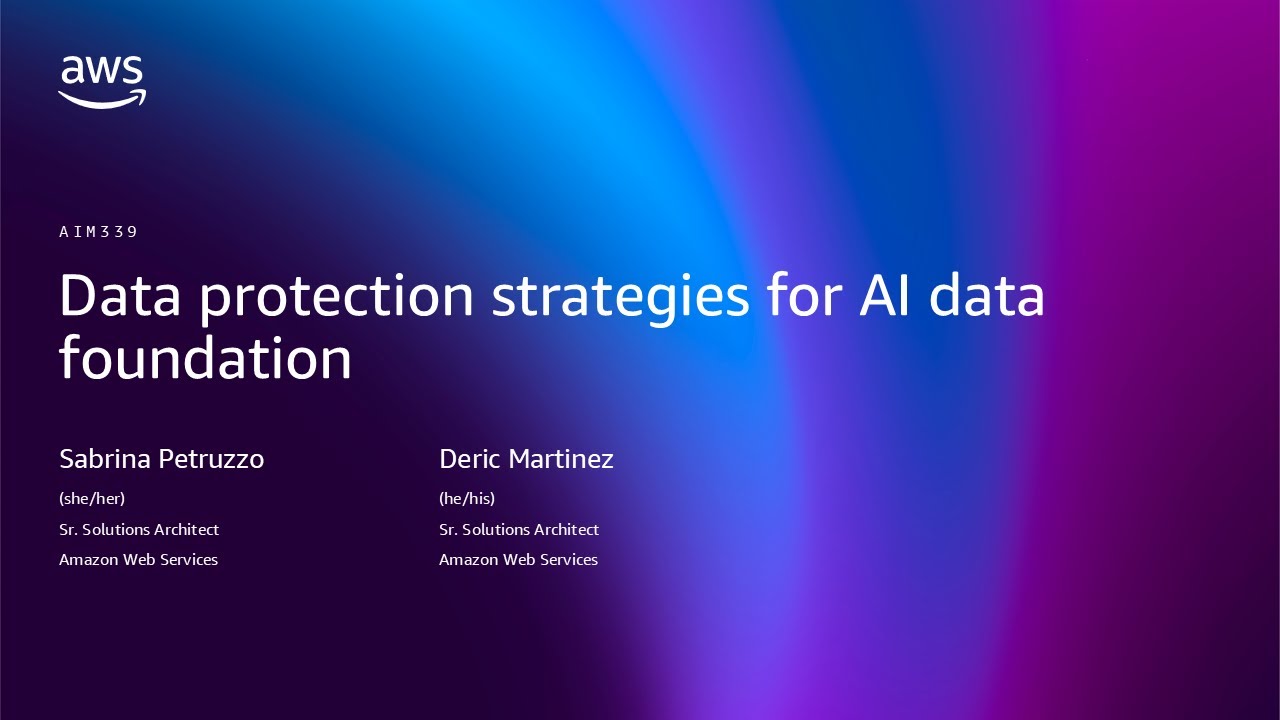 aws

AIM339

Data protection strategies for AI data foundation

Sabrina Petruzzo
(she/her)
Sr. Solutions Architect
Amazon Web Services

Deric Martinez
(he/his)
Sr. Solutions Architect
Amazon Web Services